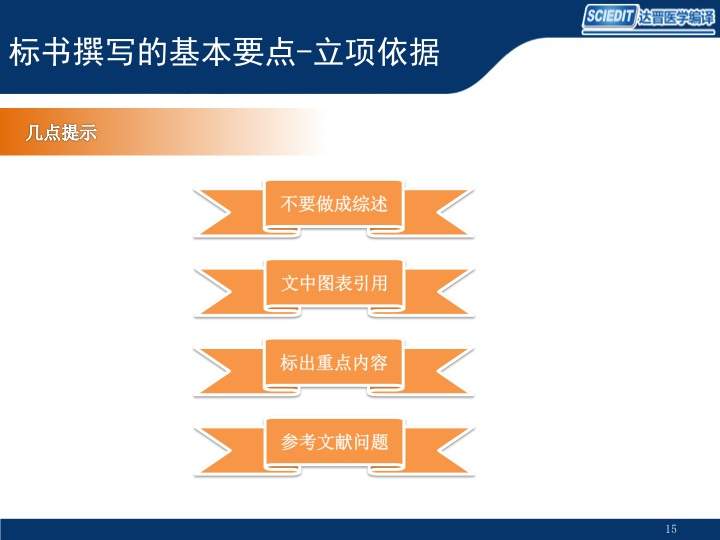 SCIEDIT 达晋医学编译

标书撰写的基本要点-立项依据

几点提示

不要做成综述

文中图表引用

标出重点内容

参考文献问题

15